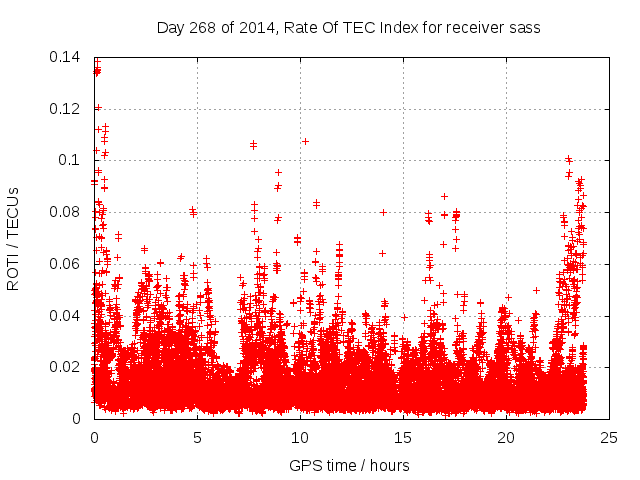 Day 268 of 2014, Rate Of TEC Index for receiver sass

ROTI / TECUs

0.14
0.12
0.1
0.08
0.06
0.04
0.02
0

0
5
10
15
20
25

GPS time / hours